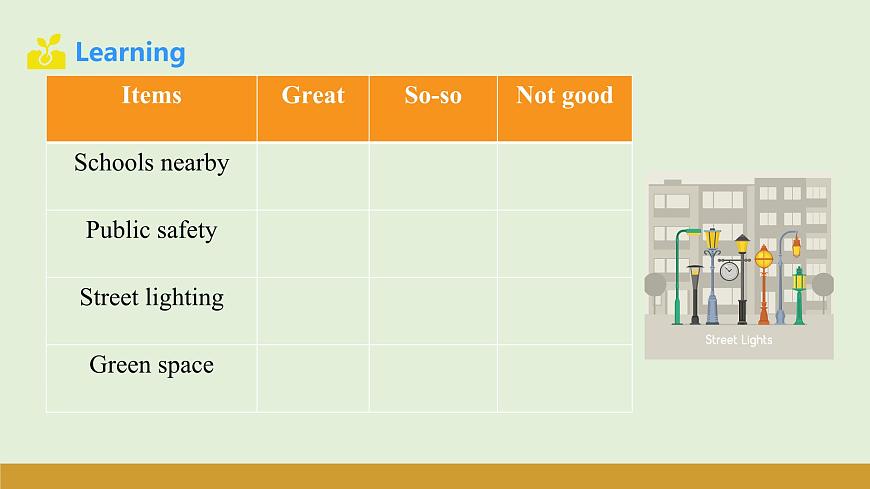 Learning

| Items | Great | So-so | Not good |
|---|---|---|---|
| Schools nearby | | | |
| Public safety | | | |
| Street lighting | | | |
| Green space | | | |

Street Lights